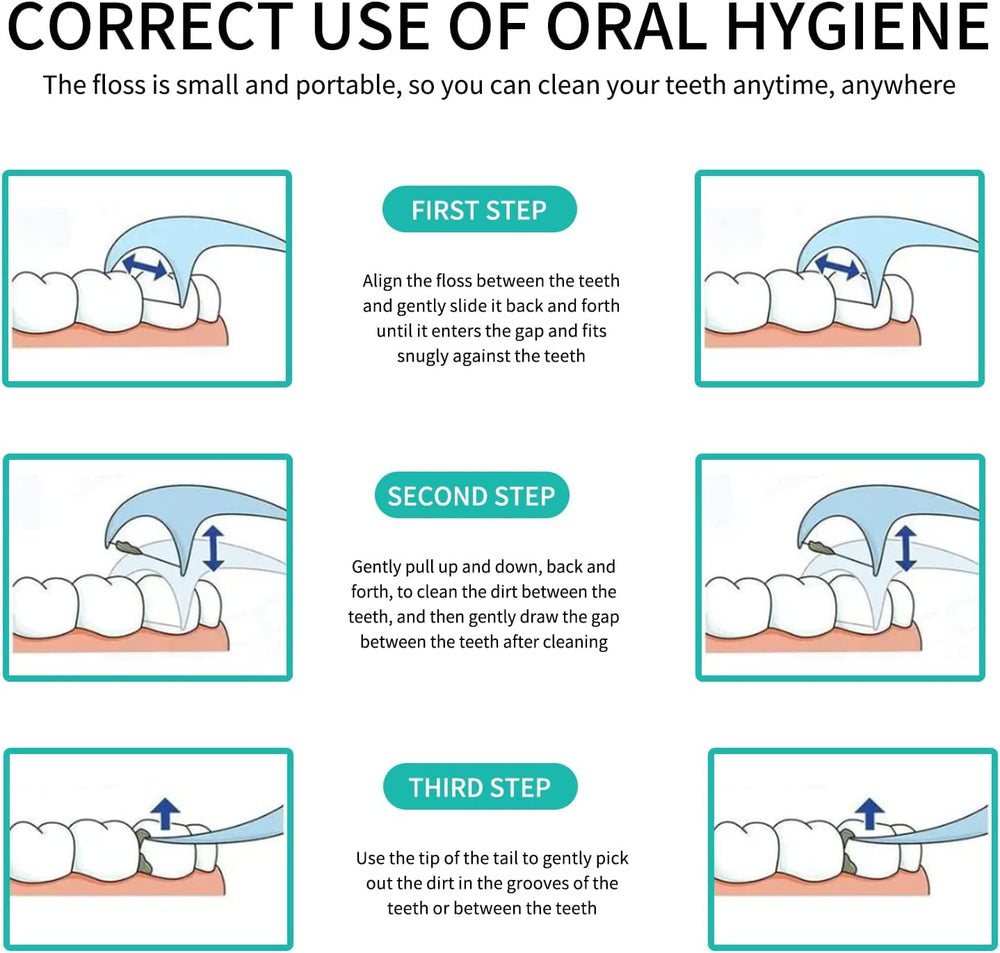 CORRECT USE OF ORAL HYGIENE

The floss is small and portable, so you can clean your teeth anytime, anywhere

FIRST STEP

Align the floss between the teeth and gently slide it back and forth until it enters the gap and fits snugly against the teeth

SECOND STEP

Gently pull up and down, back and forth, to clean the dirt between the teeth, and then gently draw the gap between the teeth after cleaning

THIRD STEP

Use the tip of the tail to gently pick out the dirt in the grooves of the teeth or between the teeth